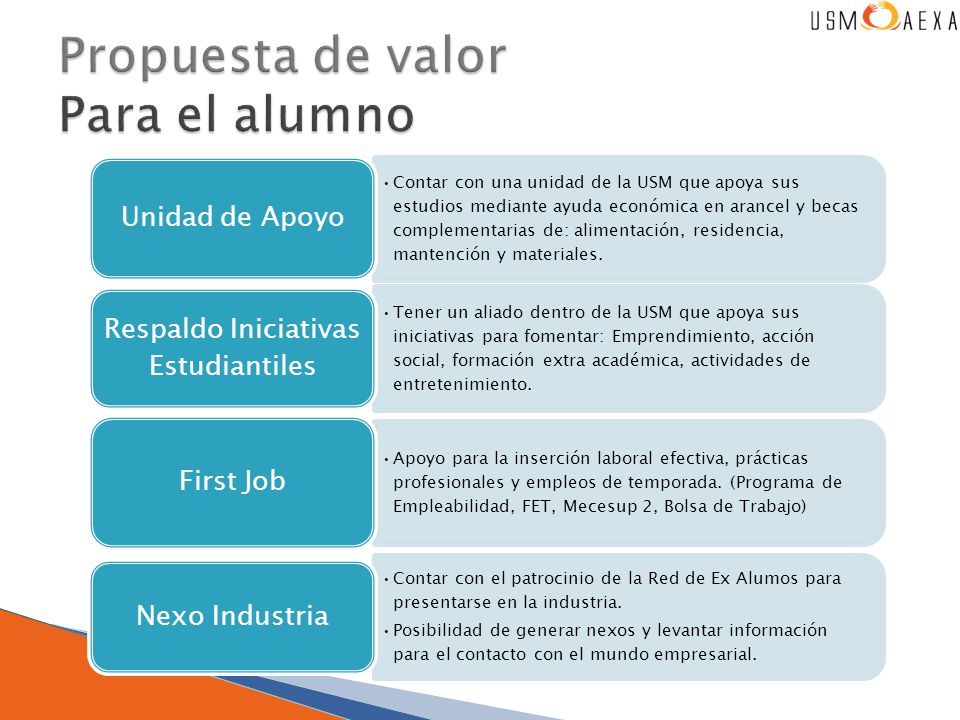 USM AEXA

Propuesta de valor
Para el alumno

Unidad de Apoyo

• Contar con una unidad de la USM que apoya sus estudios mediante ayuda económica en arancel y becas complementarias de: alimentación, residencia, mantención y materiales.

Respaldo Iniciativas Estudiantiles

• Tener un aliado dentro de la USM que apoya sus iniciativas para fomentar: Emprendimiento, acción social, formación extra académica, actividades de entretenimiento.

First Job

• Apoyo para la inserción laboral efectiva, prácticas profesionales y empleos de temporada. (Programa de Empleabilidad, FET, Mecesup 2, Bolsa de Trabajo)

Nexo Industria

• Contar con el patrocinio de la Red de Ex Alumos para presentarse en la industria.

• Posibilidad de generar nexos y levantar información para el contacto con el mundo empresarial.